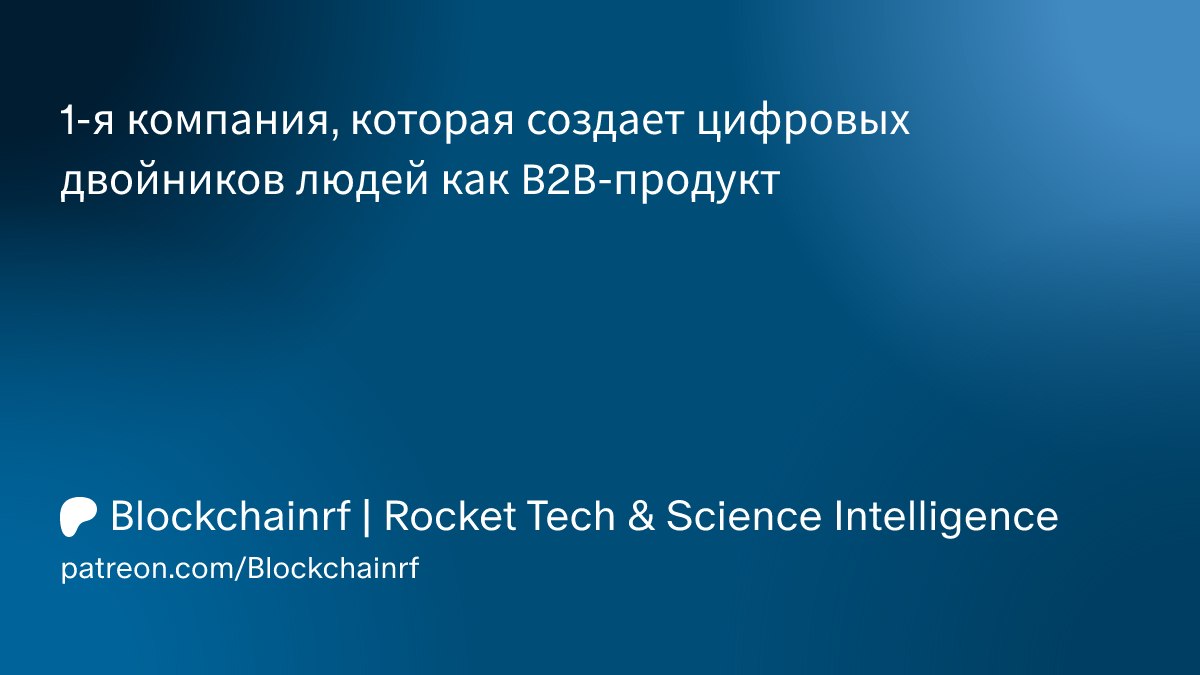 1-я компания, которая создает цифровых двойников людей как B2B-продукт

Blockchainrf | Rocket Tech & Science Intelligence
patreon.com/Blockchainrf